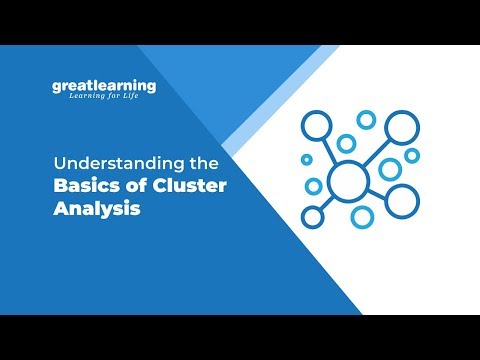 greatlearning
Learning for Life

Understanding the
Basics of Cluster
Analysis